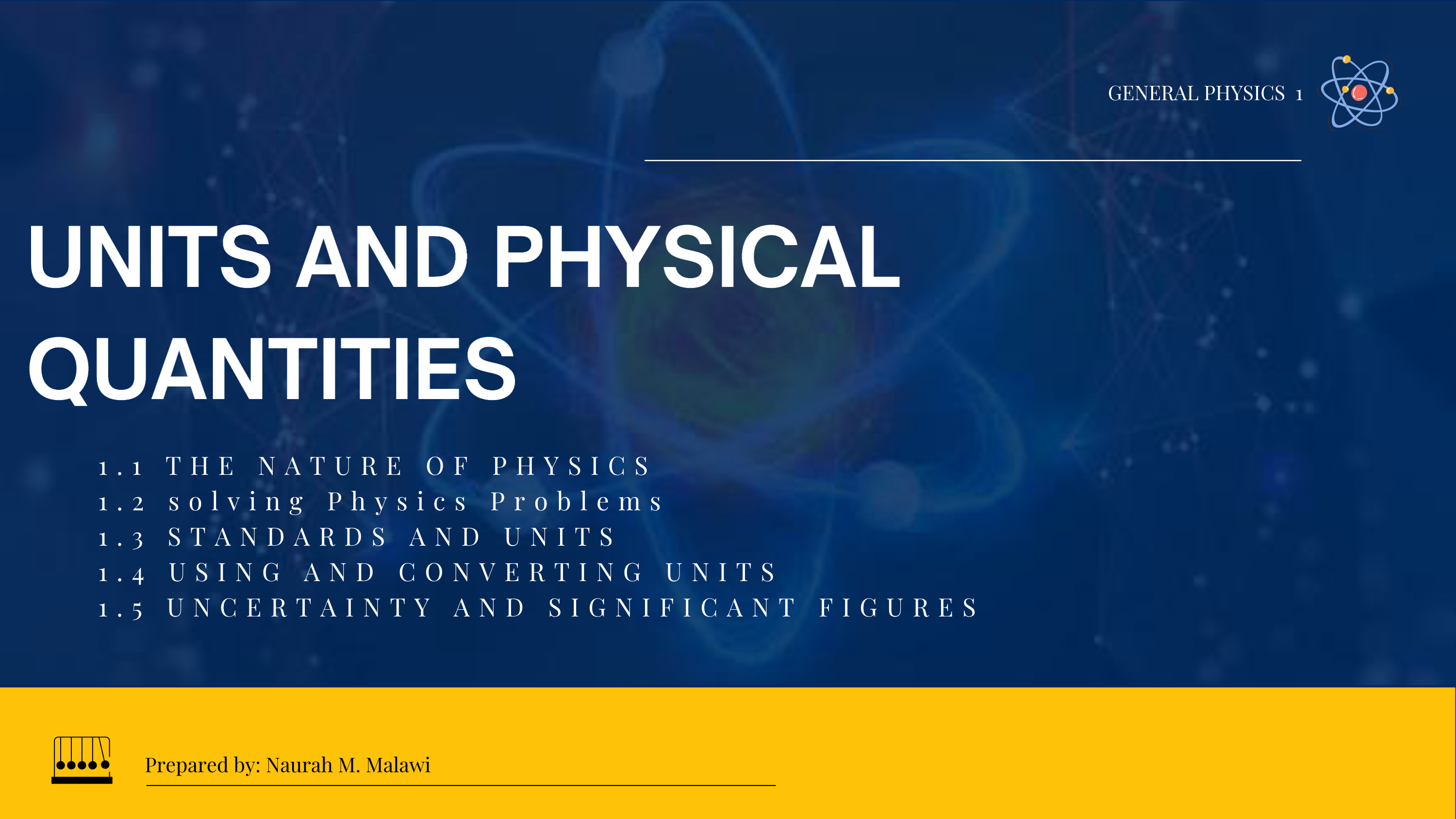 GENERAL PHYSICS 1

UNITS AND PHYSICAL QUANTITIES

1.1 THE NATURE OF PHYSICS
1.2 solving Physics Problems
1.3 STANDARDS AND UNITS
1.4 USING AND CONVERTING UNITS
1.5 UNCERTAINTY AND SIGNIFICANT FIGURES

Prepared by: Naurah M. Malawi